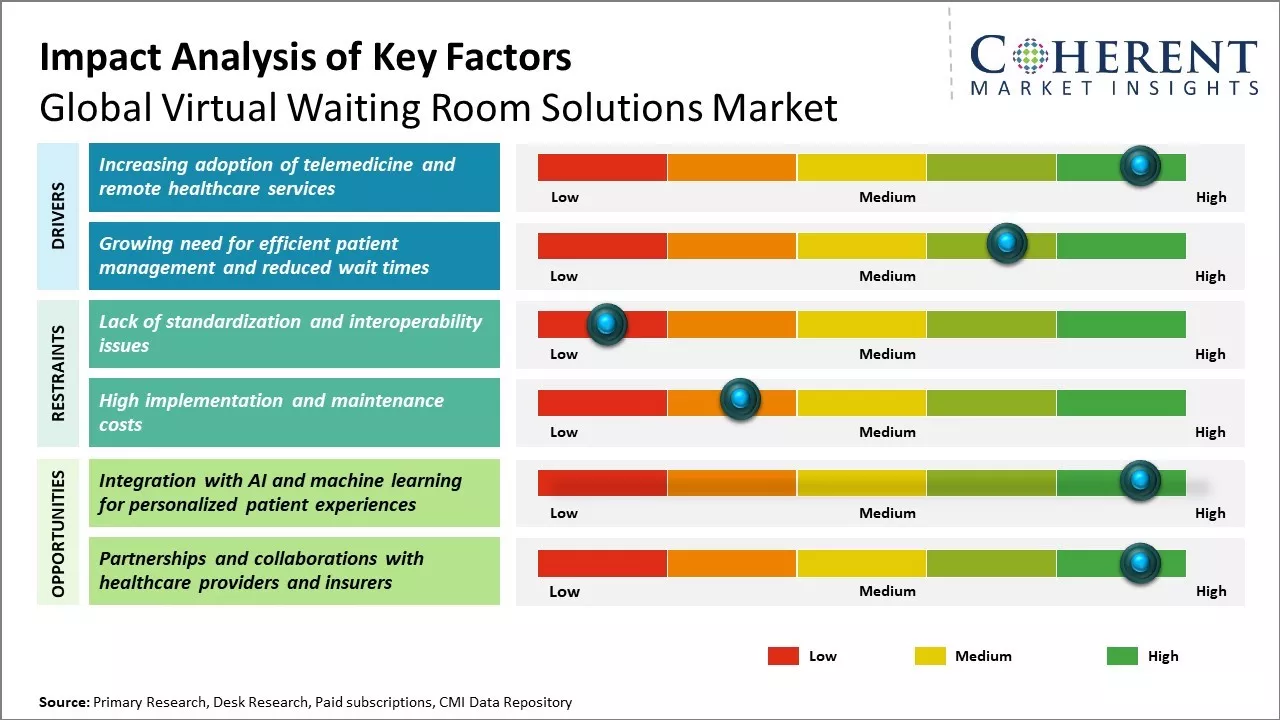 Impact Analysis of Key Factors
Global Virtual Waiting Room Solutions Market

COHERENT
MARKET INSIGHTS

DRIVERS

Increasing adoption of telemedicine and remote healthcare services

Low Medium High

Growing need for efficient patient management and reduced wait times

Low Medium High

RESTRAINTS

Lack of standardization and interoperability issues

Low Medium High

High implementation and maintenance costs

Low Medium High

OPPORTUNITIES

Integration with AI and machine learning for personalized patient experiences

Low Medium High

Partnerships and collaborations with healthcare providers and insurers

Low Medium High

Low Medium High

Source: Primary Research, Desk Research, Paid subscriptions, CMI Data Repository